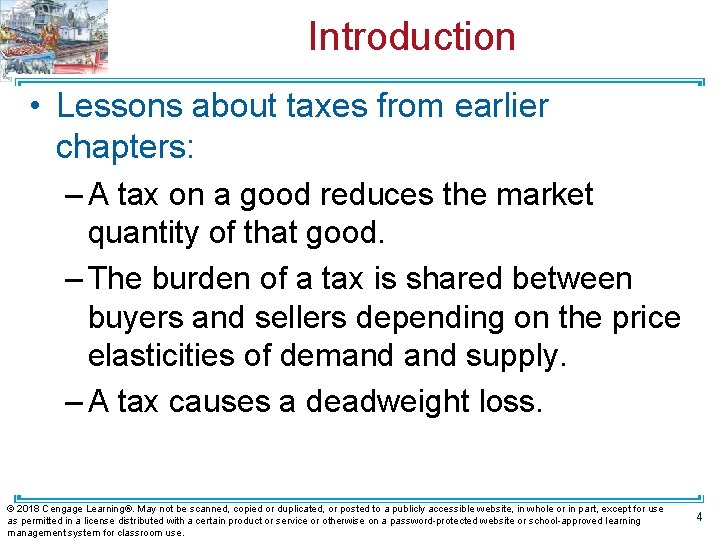 Introduction

• Lessons about taxes from earlier chapters:

– A tax on a good reduces the market quantity of that good.

– The burden of a tax is shared between buyers and sellers depending on the price elasticities of demand and supply.

– A tax causes a deadweight loss.

© 2018 Cengage Learning®. May not be scanned, copied or duplicated, or posted to a publicly accessible website, in whole or in part, except for use as permitted in a license distributed with a certain product or service or otherwise on a password-protected website or school-approved learning management system for classroom use.

4